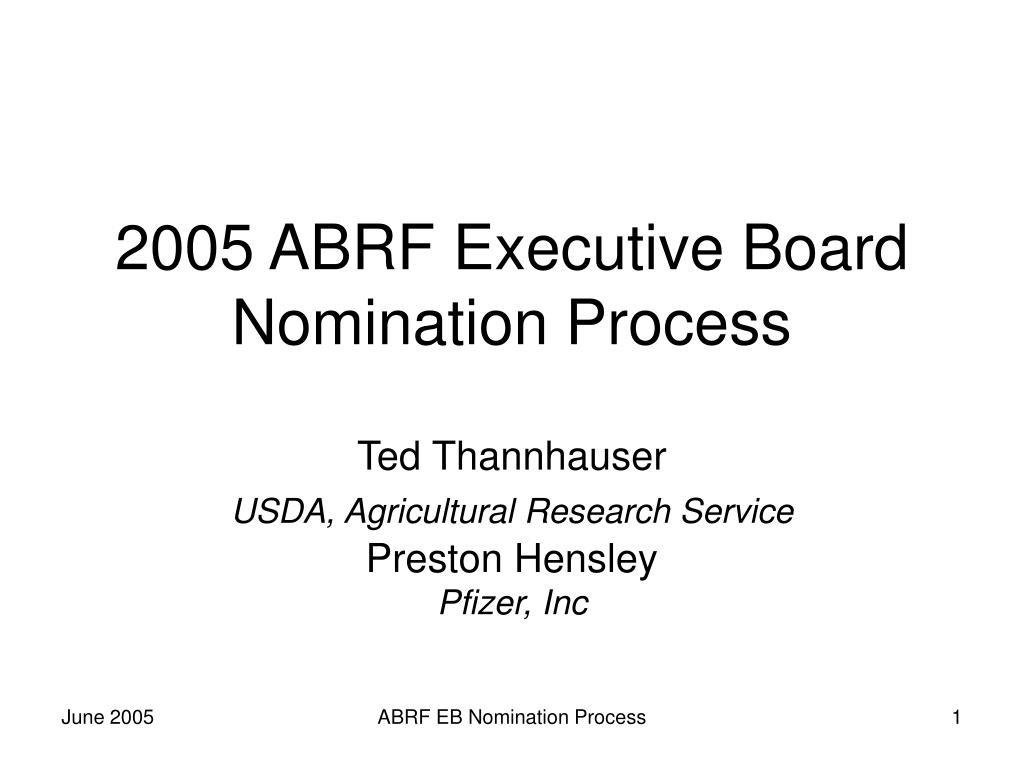 2005 ABRF Executive Board Nomination Process

Ted Thannhauser

USDA, Agricultural Research Service

Preston Hensley

Pfizer, Inc

June 2005

ABRF EB Nomination Process

1